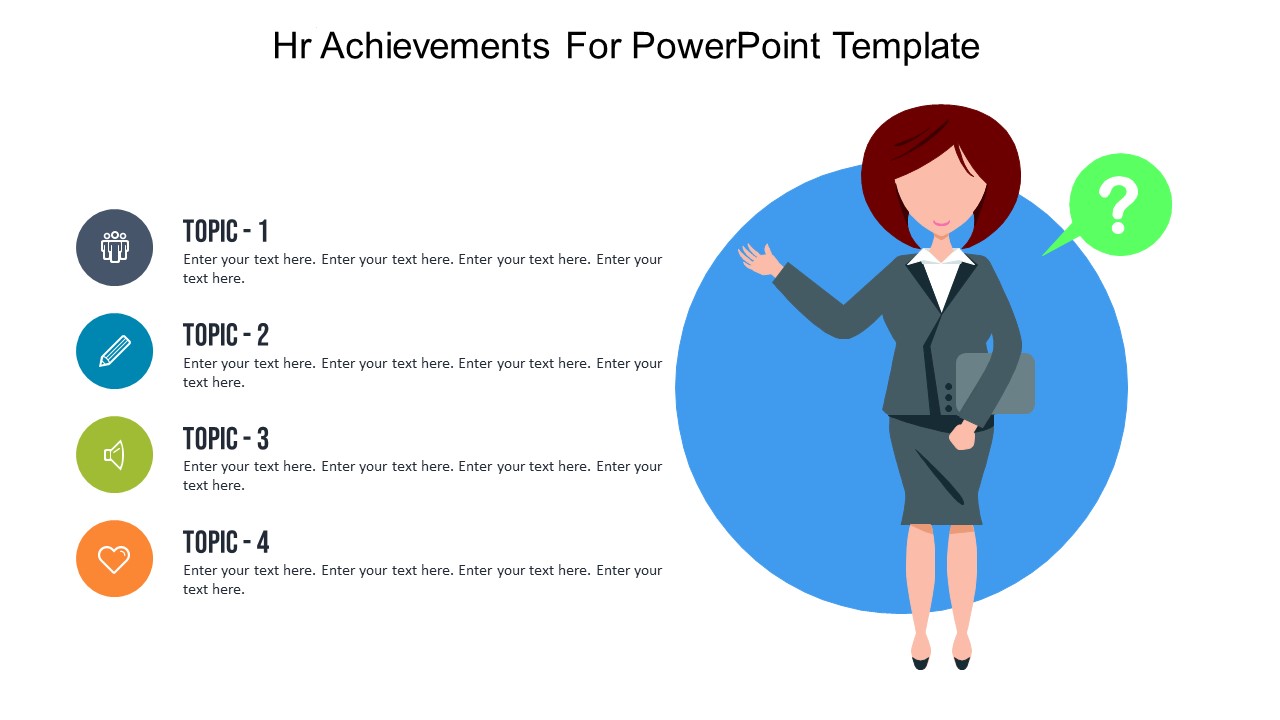 Hr Achievements For PowerPoint Template

TOPIC - 1
Enter your text here. Enter your text here. Enter your text here. Enter your text here.

TOPIC - 2
Enter your text here. Enter your text here. Enter your text here. Enter your text here.

TOPIC - 3
Enter your text here. Enter your text here. Enter your text here. Enter your text here.

TOPIC - 4
Enter your text here. Enter your text here. Enter your text here. Enter your text here.

?